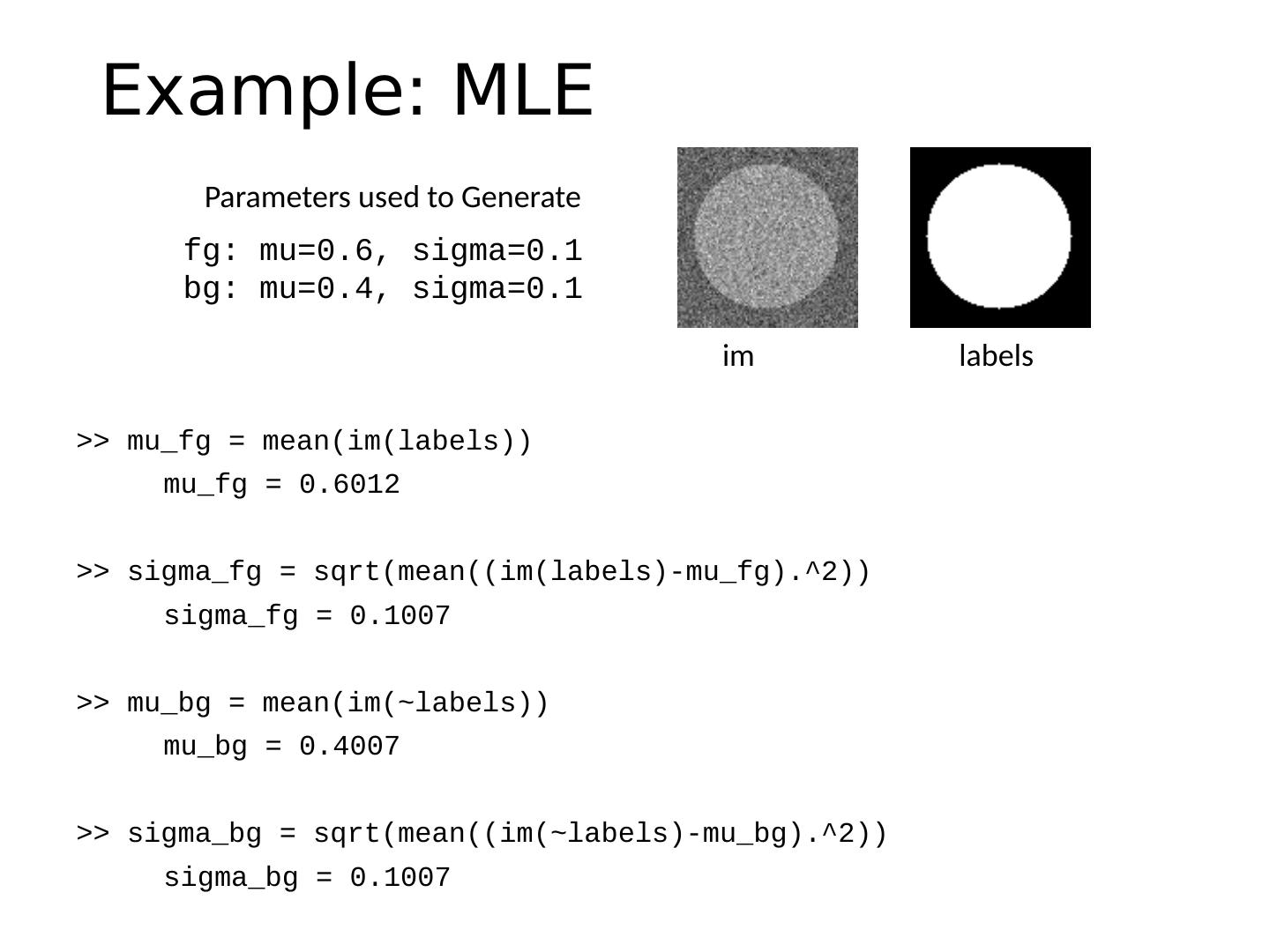 Example: MLE

Parameters used to Generate

fg: mu=0.6, sigma=0.1
bg: mu=0.4, sigma=0.1

im

labels

>> mu_fg = mean(im(labels))
mu_fg = 0.6012

>> sigma_fg = sqrt(mean((im(labels)-mu_fg).^2))
sigma_fg = 0.1007

>> mu_bg = mean(im(~labels))
mu_bg = 0.4007

>> sigma_bg = sqrt(mean((im(~labels)-mu_bg).^2))
sigma_bg = 0.1007